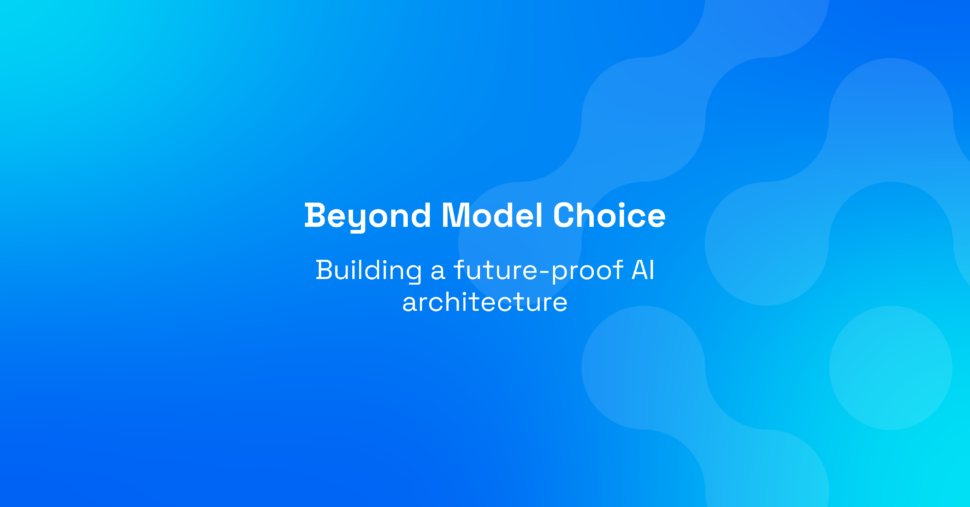 Beyond Model Choice

Building a future-proof AI architecture